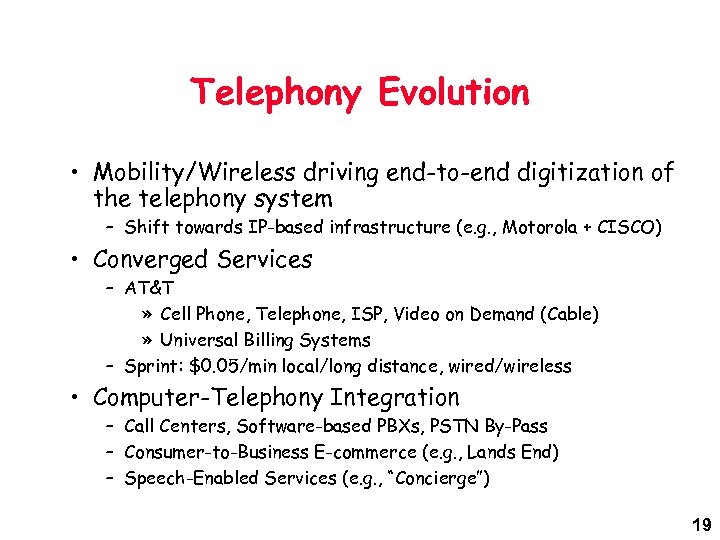 Telephony Evolution

• Mobility/Wireless driving end-to-end digitization of the telephony system
– Shift towards IP-based infrastructure (e.g., Motorola + CISCO)
• Converged Services
– AT&T
» Cell Phone, Telephone, ISP, Video on Demand (Cable)
» Universal Billing Systems
– Sprint: \$0.05/min local/long distance, wired/wireless
• Computer-Telephony Integration
– Call Centers, Software-based PBXs, PSTN By-Pass
– Consumer-to-Business E-commerce (e.g., Lands End)
– Speech-Enabled Services (e.g., "Concierge")

19